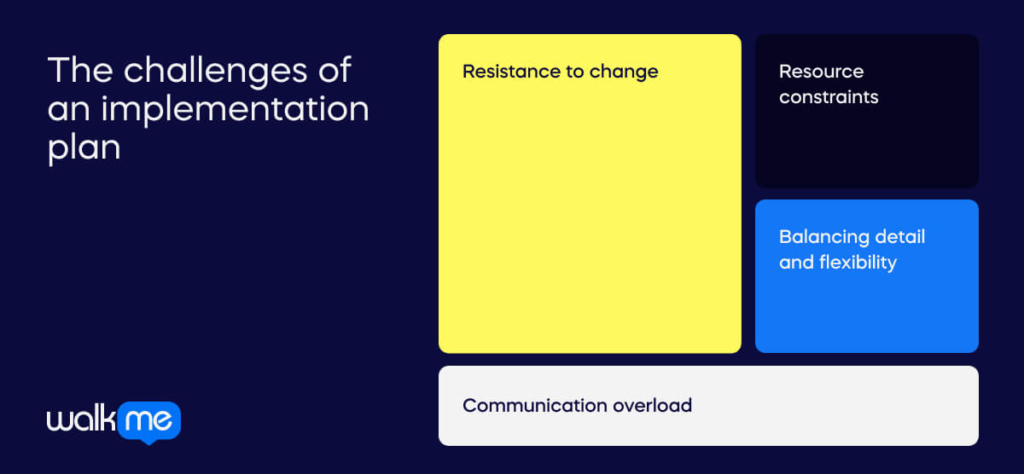 The challenges of an implementation plan

Resistance to change

Resource constraints

Balancing detail and flexibility

Communication overload

walkme